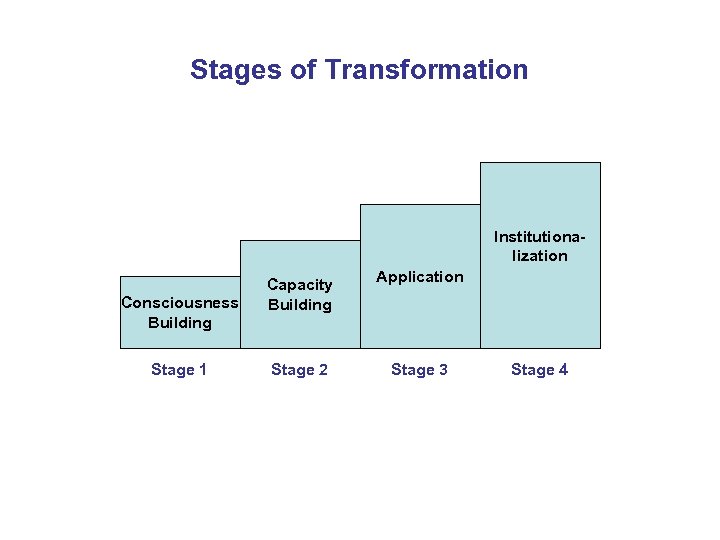 Stages of Transformation

Consciousness Building

Capacity Building

Application

Institutionalization

Stage 1

Stage 2

Stage 3

Stage 4